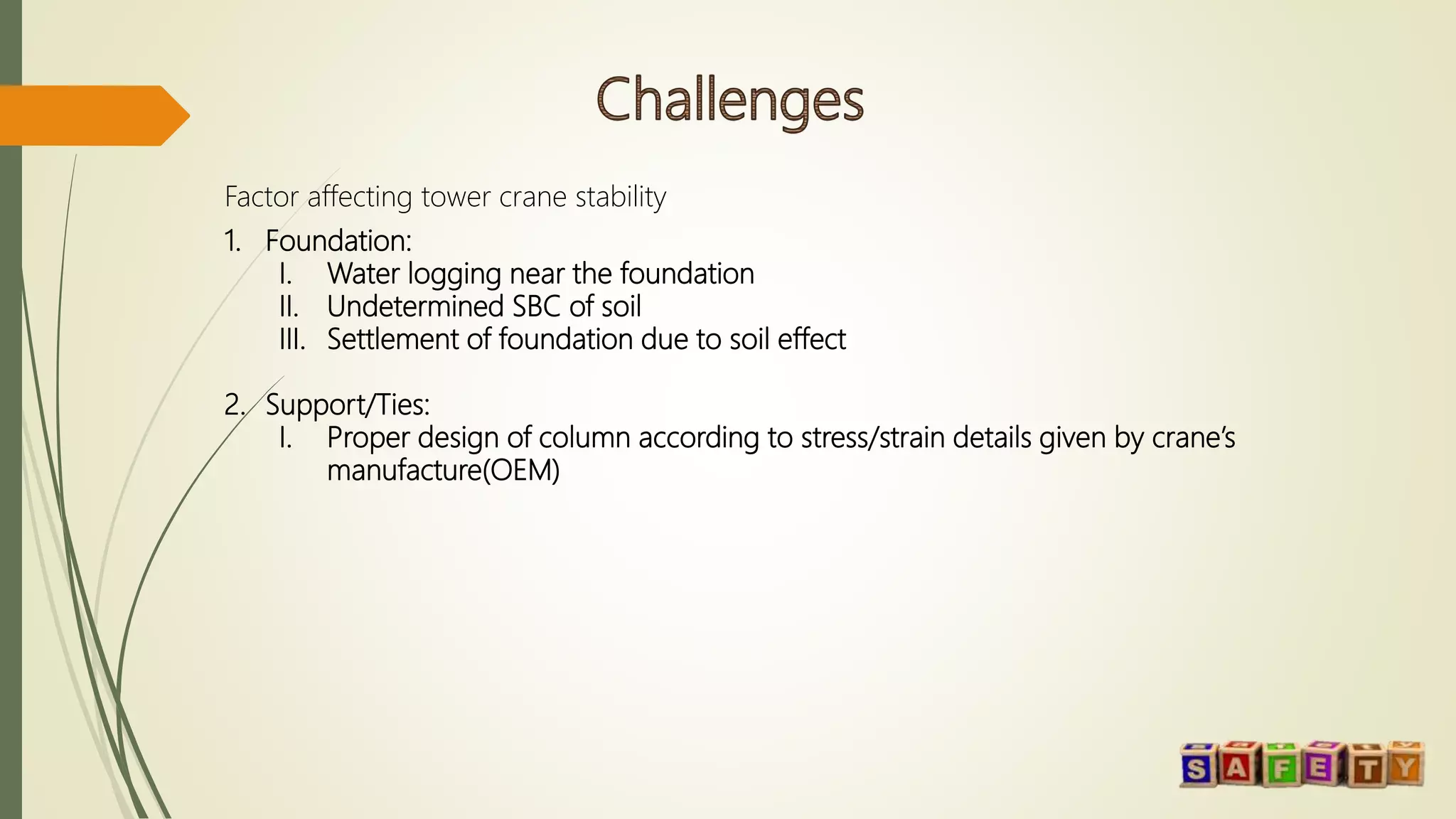 Challenges

Factor affecting tower crane stability

1. Foundation:
   I. Water logging near the foundation
   II. Undetermined SBC of soil
   III. Settlement of foundation due to soil effect

2. Support/Ties:
   I. Proper design of column according to stress/strain details given by crane's manufacture(OEM)

SAFETY